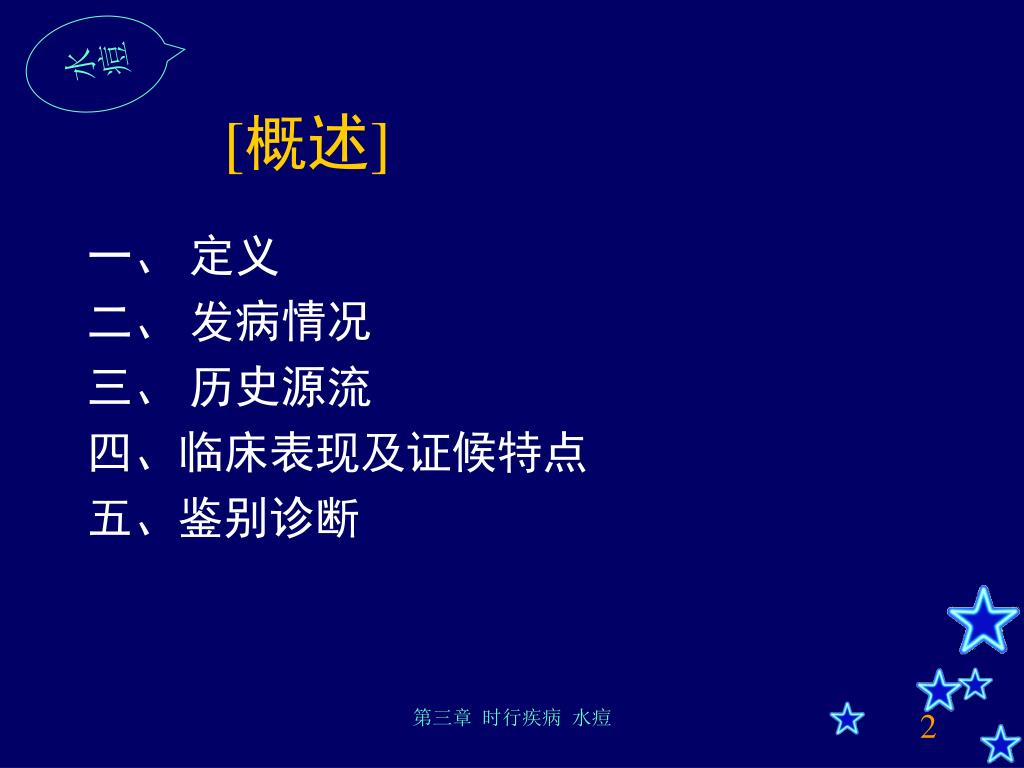 水痘

[概述]

一、 定义
二、 发病情况
三、 历史源流
四、临床表现及证候特点
五、鉴别诊断

第三章 时行疾病 水痘

2